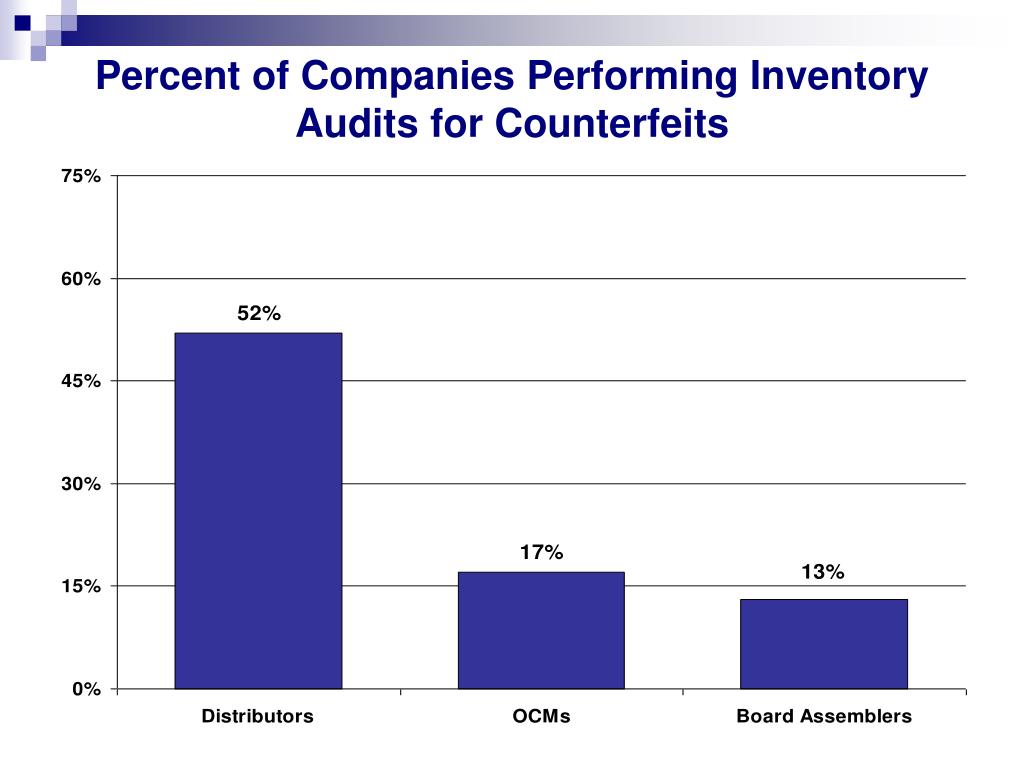 Percent of Companies Performing Inventory Audits for Counterfeits

75%
60%
45%
30%
15%
0%

52%
17%
13%

Distributors
OCMs
Board Assemblers